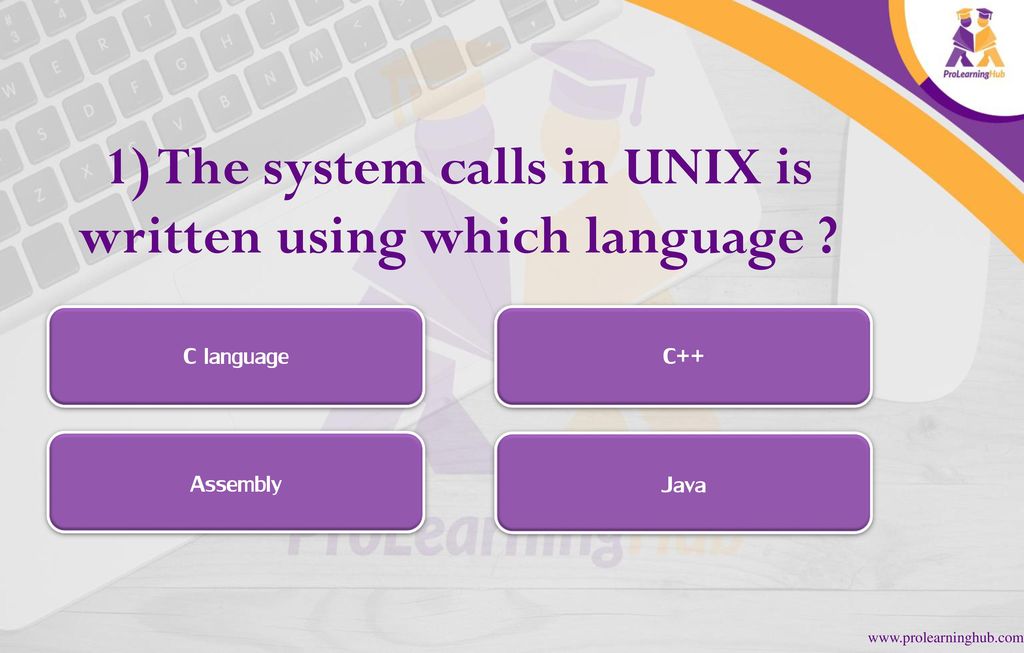 ProLearningHub

1) The system calls in UNIX is written using which language ?

C language

C++

Assembly

Java

ProLearningHub

www.prolearninghub.com